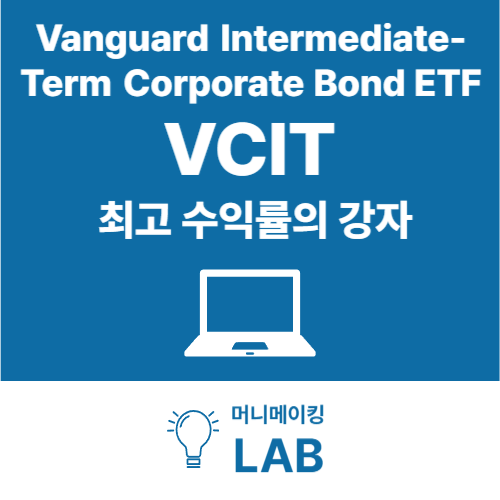 Vanguard Intermediate-Term Corporate Bond ETF

VCIT

최고 수익률의 강자

머니메이킹
LAB